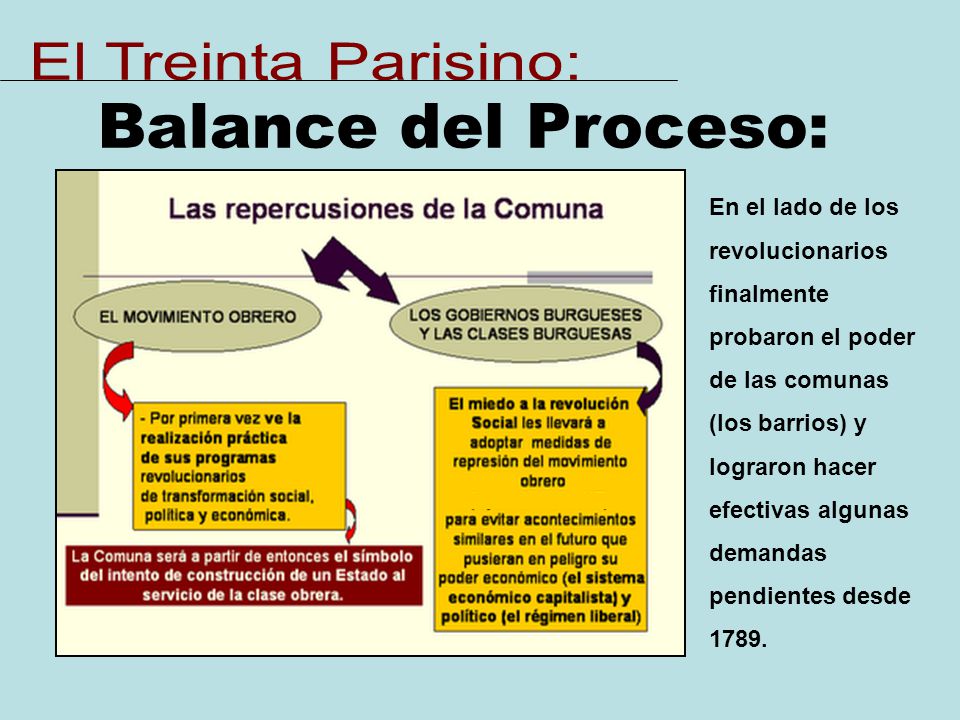 El Treinta Parisino:

Balance del Proceso:

Las repercusiones de la Comuna

EL MOVIMIENTO OBRERO

LOS GOBIERNOS BURGUESES Y LAS CLASES BURGUESAS

- Por primera vez ve la realización práctica de sus programas revolucionarios de transformación social, política y económica.

La Comuna será a partir de entonces el símbolo del intento de construcción de un Estado al servicio de la clase obrera.

El miedo a la revolución Social les llevará a adoptar medidas de represión del movimiento obrero

para evitar acontecimientos similares en el futuro que pusieran en peligro su poder económico (el sistema económico capitalista) y político (el régimen liberal)

En el lado de los revolucionarios finalmente probaron el poder de las comunas (los barrios) y lograron hacer efectivas algunas demandas pendientes desde 1789.